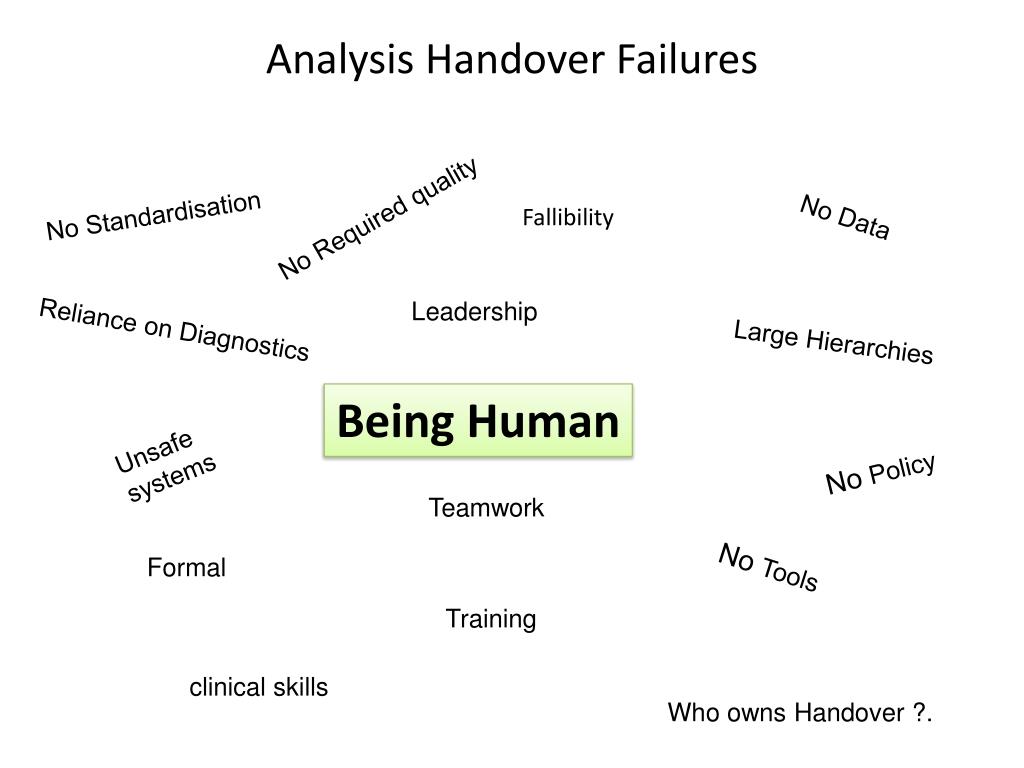 Analysis Handover Failures

No Standardisation

No Required quality

Fallibility

No Data

Reliance on Diagnostics

Leadership

Large Hierarchies

Being Human

Unsafe systems

No Policy

Teamwork

Formal

No Tools

Training

clinical skills

Who owns Handover ?.